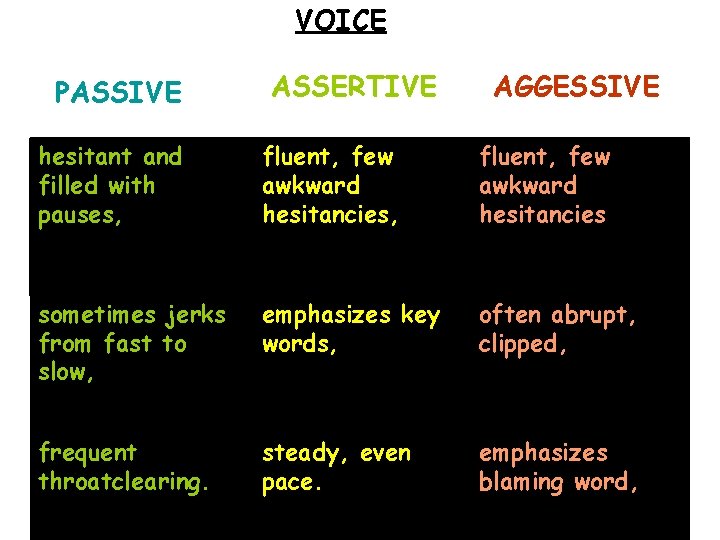 VOICE

| PASSIVE | ASSERTIVE | AGGESSIVE |
|---|---|---|
| hesitant and filled with pauses, | fluent, few awkward hesitancies, | fluent, few awkward hesitancies |
| sometimes jerks from fast to slow, | emphasizes key words, | often abrupt, clipped, |
| frequent throatclearing. | steady, even pace. | emphasizes blaming word, |